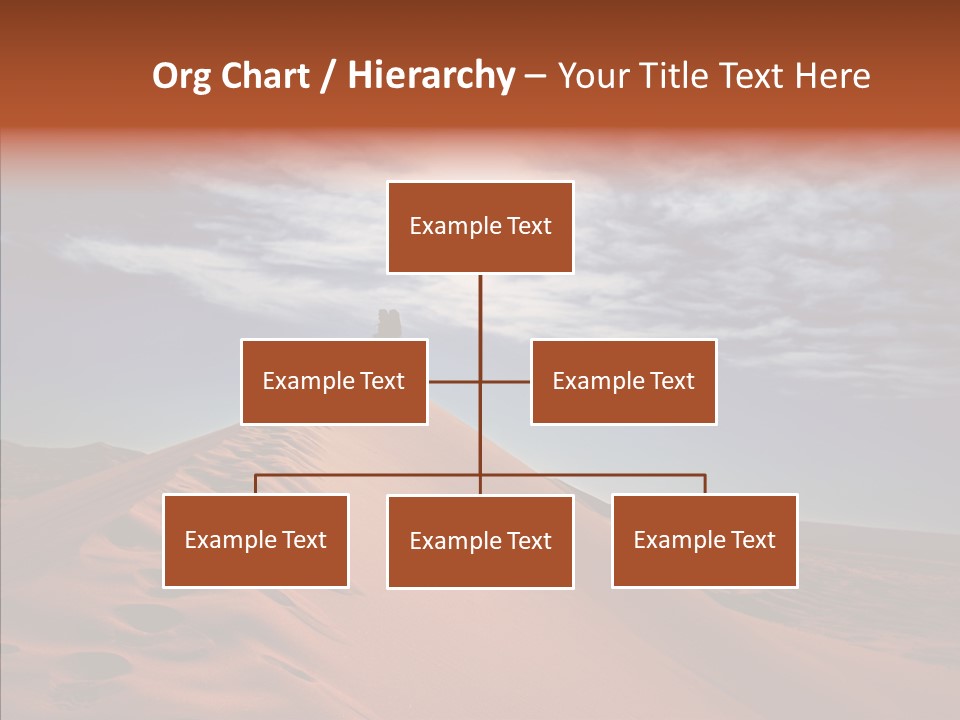 Org Chart / Hierarchy – Your Title Text Here

Example Text

Example Text

Example Text

Example Text

Example Text

Example Text